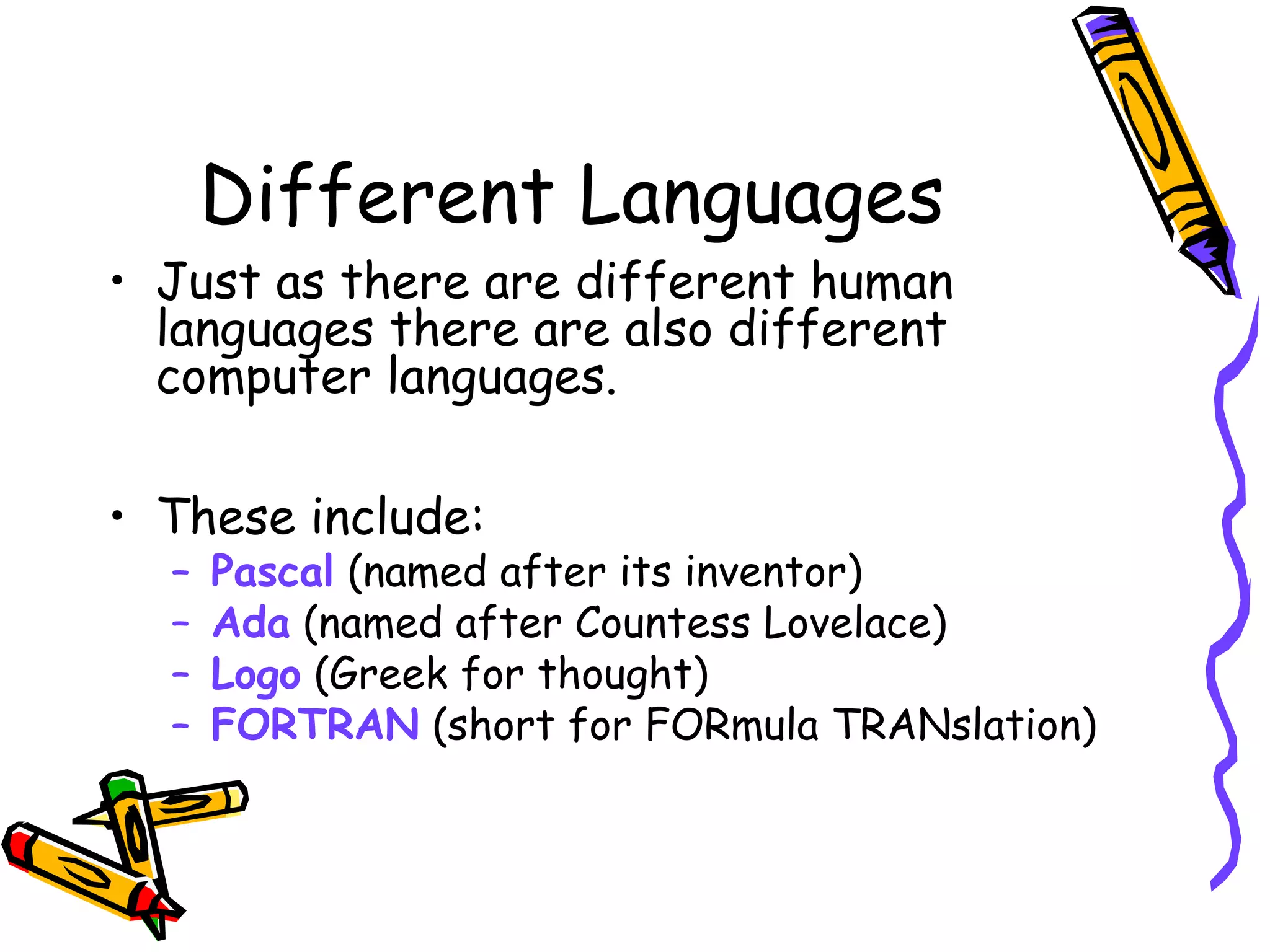 Different Languages

• Just as there are different human languages there are also different computer languages.

• These include:
– Pascal (named after its inventor)
– Ada (named after Countess Lovelace)
– Logo (Greek for thought)
– FORTRAN (short for FORmula TRANslation)